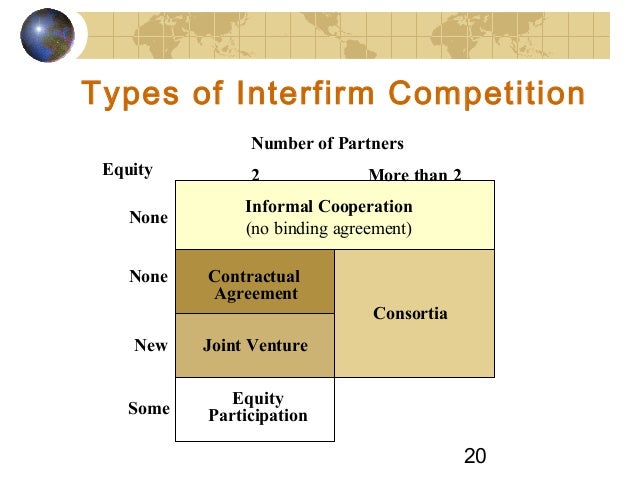 Types of Interfirm Competition

Number of Partners

Equity

2

More than 2

None

Informal Cooperation
(no binding agreement)

None

Contractual Agreement

Consortia

New

Joint Venture

Some

Equity Participation

20